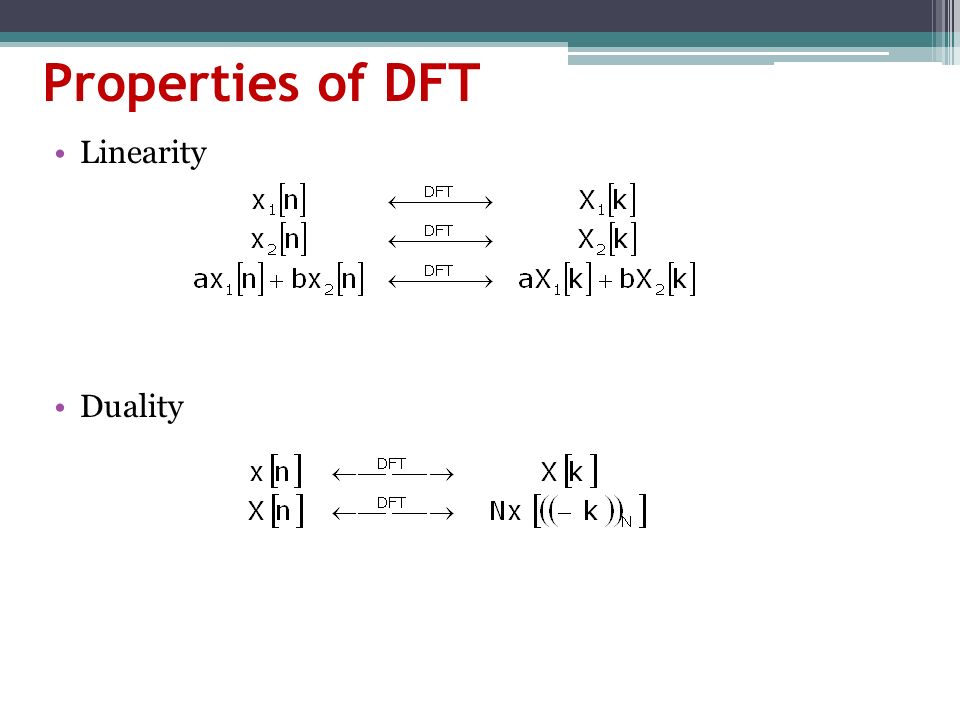 Properties of DFT

• Linearity

$x_1[n] \xleftrightarrow{DFT} X_1[k]$
$x_2[n] \xleftrightarrow{DFT} X_2[k]$
$ax_1[n] + bx_2[n] \xleftrightarrow{DFT} aX_1[k] + bX_2[k]$

• Duality

$x[n] \xleftrightarrow{DFT} X[k]$
$X[n] \xleftrightarrow{DFT} Nx[((-k))_N]$